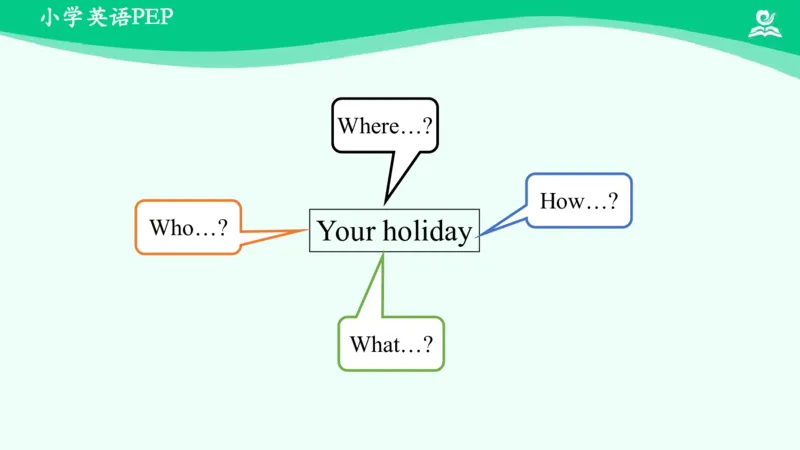 小学英语PEP

Where…?

Who…?

Your holiday

How…?

What…?